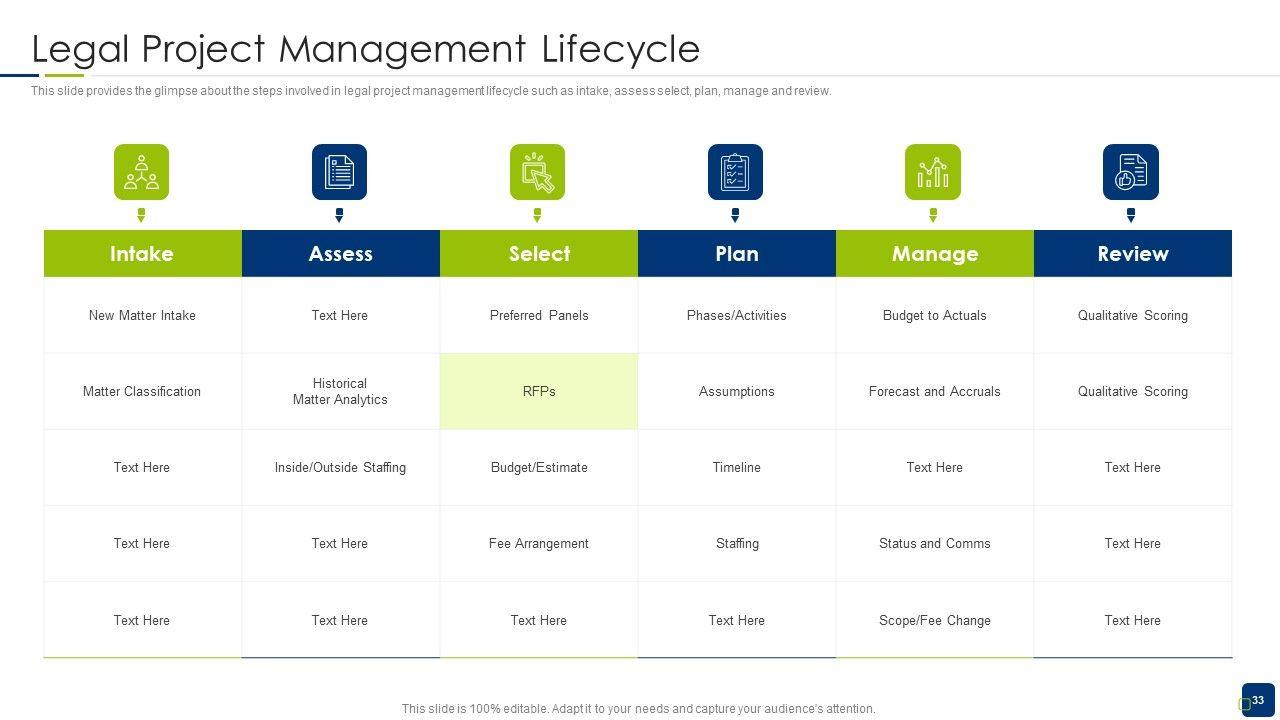 Legal Project Management Lifecycle

This slide provides the glimpse about the steps involved in legal project management lifecycle such as intake, assess select, plan, manage and review.

| Intake | Assess | Select | Plan | Manage | Review |
|---|---|---|---|---|---|
| New Matter Intake | Text Here | Preferred Panels | Phases/Activities | Budget to Actuals | Qualitative Scoring |
| Matter Classification | Historical Matter Analytics | RFPs | Assumptions | Forecast and Accruals | Qualitative Scoring |
| Text Here | Inside/Outside Staffing | Budget/Estimate | Timeline | Text Here | Text Here |
| Text Here | Text Here | Fee Arrangement | Staffing | Status and Comms | Text Here |
| Text Here | Text Here | Text Here | Text Here | Scope/Fee Change | Text Here |

This slide is 100% editable. Adapt it to your needs and capture your audience's attention.

33